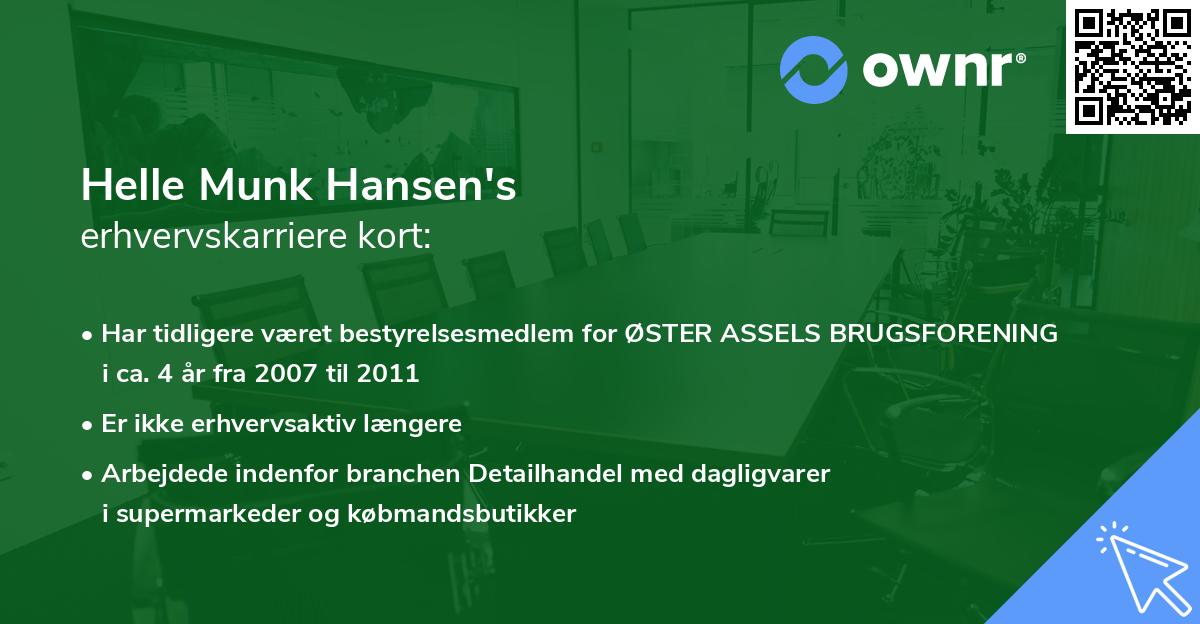 ownr®

Helle Munk Hansen's
erhvervskarriere kort:

• Har tidligere været bestyrelsesmedlem for ØSTER ASSELS BRUGSFORENING i ca. 4 år fra 2007 til 2011

• Er ikke erhvervsaktiv længere

• Arbejdede indenfor branchen Detailhandel med dagligvarer i supermarkeder og købmandsbutikker